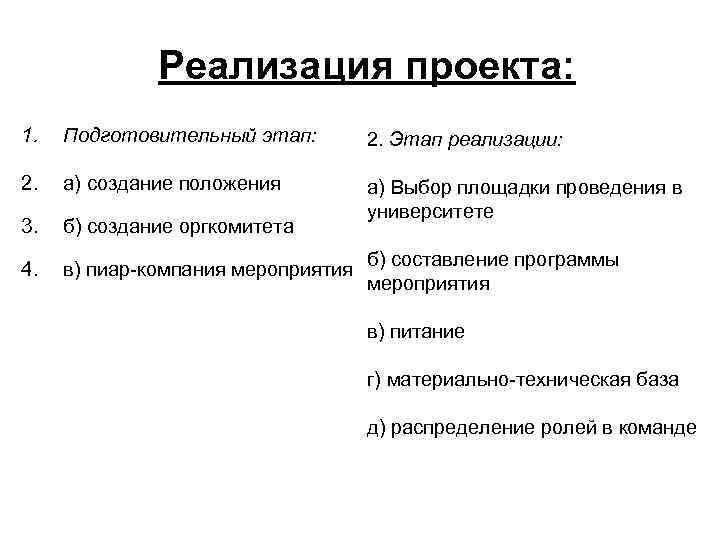 Реализация проекта:

1. Подготовительный этап:

2. а) создание положения

3. б) создание оргкомитета

4. в) пиар-компания мероприятия

2. Этап реализации:

а) Выбор площадки проведения в университете

б) составление программы мероприятия

в) питание

г) материально-техническая база

д) распределение ролей в команде